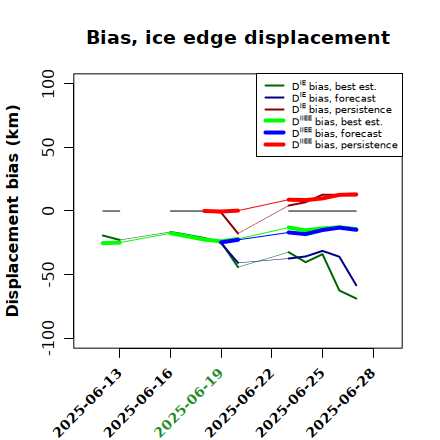 Bias, ice edge displacement

$D^{IE}$ bias, best est.
$D^{IE}$ bias, forecast
$D^{IE}$ bias, persistence
$D^{IIEE}$ bias, best est.
$D^{IIEE}$ bias, forecast
$D^{IIEE}$ bias, persistence

Displacement bias (km)

100
50
0
-50
-100

2025-06-13
2025-06-16
2025-06-19
2025-06-22
2025-06-25
2025-06-28